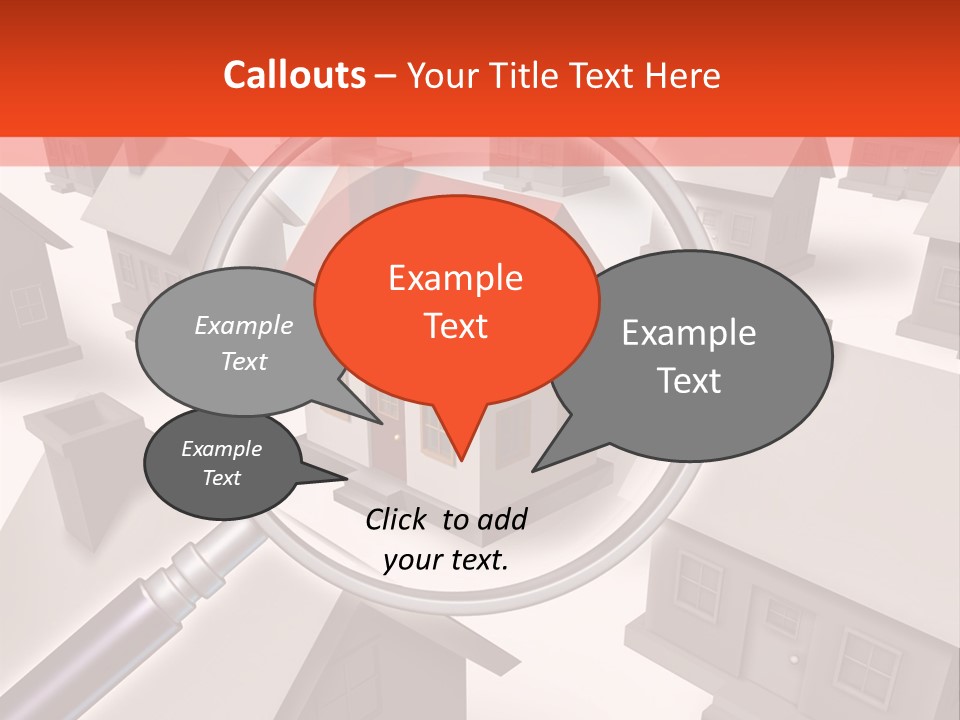 Callouts – Your Title Text Here

Example Text

Example Text

Example Text

Example Text

Click to add your text.